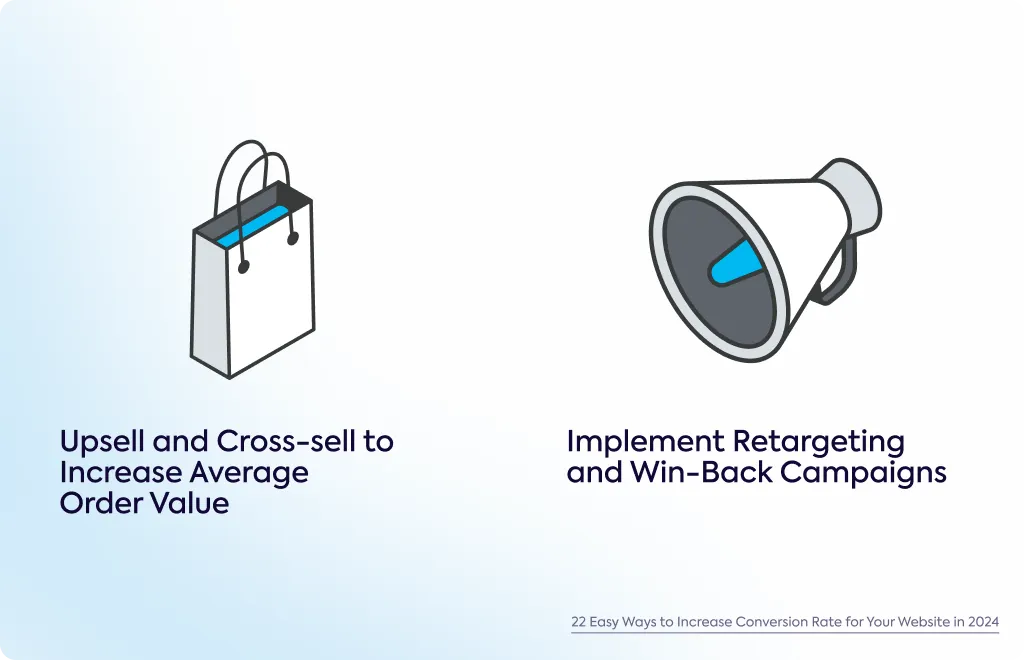 Upsell and Cross-sell to Increase Average Order Value

Implement Retargeting and Win-Back Campaigns

22 Easy Ways to Increase Conversion Rate for Your Website in 2024